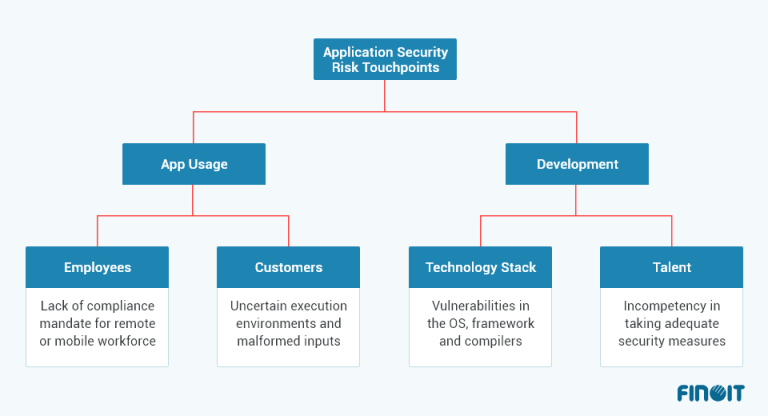 Application Security Risk Touchpoints

App Usage

Development

Employees

Lack of compliance mandate for remote or mobile workforce

Customers

Uncertain execution environments and malformed inputs

Technology Stack

Vulnerabilities in the OS, framework and compilers

Talent

Incompetency in taking adequate security measures

FINOIT